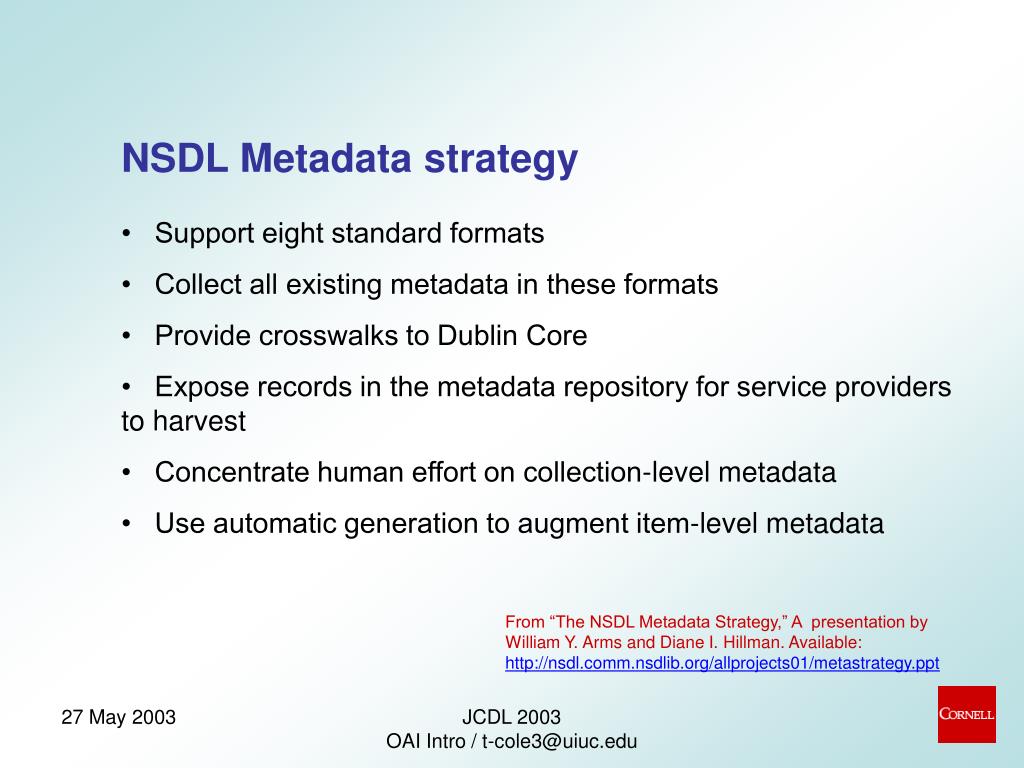 NSDL Metadata strategy

• Support eight standard formats

• Collect all existing metadata in these formats

• Provide crosswalks to Dublin Core

• Expose records in the metadata repository for service providers to harvest

• Concentrate human effort on collection-level metadata

• Use automatic generation to augment item-level metadata

From “The NSDL Metadata Strategy,” A presentation by William Y. Arms and Diane I. Hillman. Available: http://nsdl.comm.nsdlib.org/allprojects01/metastrategy.ppt

27 May 2003

JCDL 2003
OAI Intro / t-cole3@uiuc.edu

CORNELL